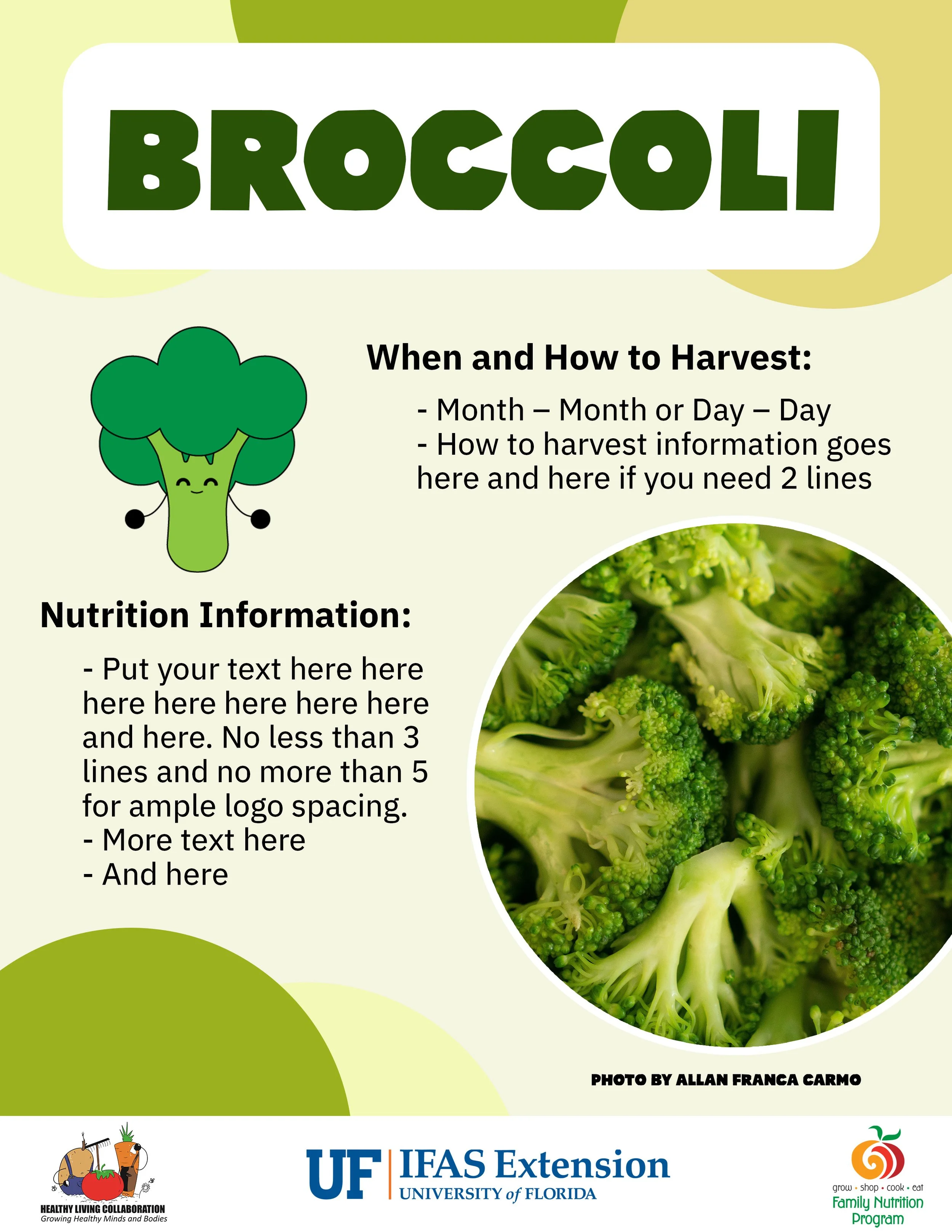 BROCCOLI

When and How to Harvest:

- Month – Month or Day – Day
- How to harvest information goes here and here if you need 2 lines

Nutrition Information:

- Put your text here here here here here here here and here. No less than 3 lines and no more than 5 for ample logo spacing.
- More text here
- And here

PHOTO BY ALLAN FRANCA CARMO

HEALTHY LIVING COLLABORATION
Growing Healthy Minds and Bodies

UF | IFAS Extension
UNIVERSITY of FLORIDA

grow • shop • cook • eat
Family Nutrition Program